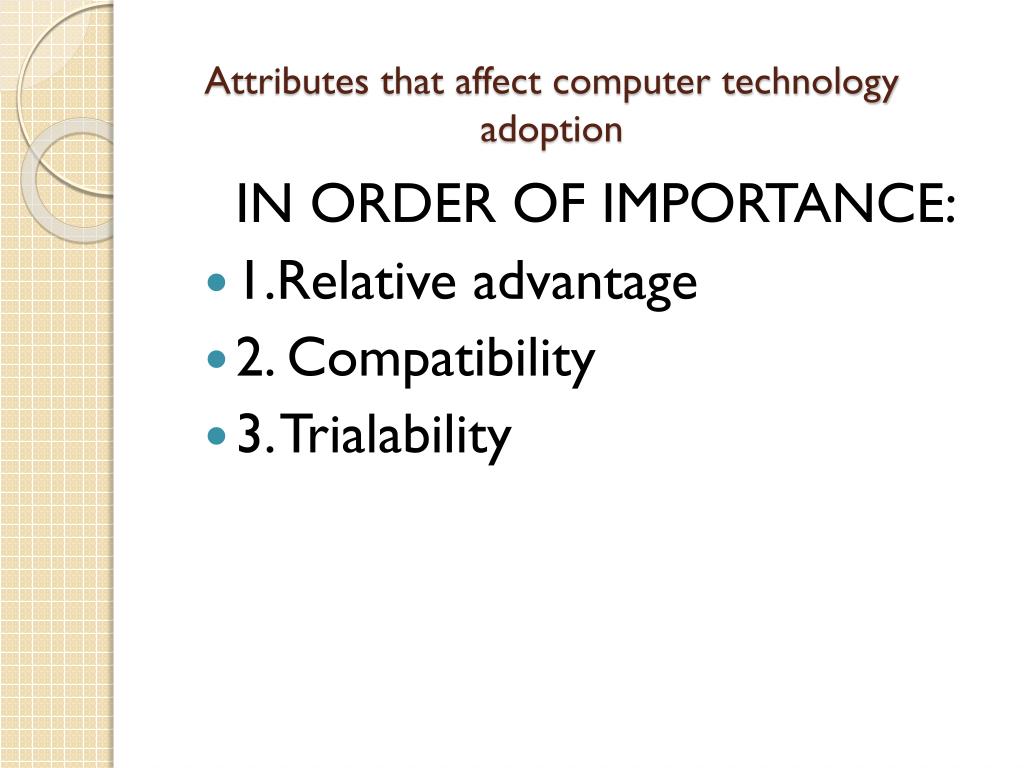 Attributes that affect computer technology adoption

IN ORDER OF IMPORTANCE:
- 1.Relative advantage
- 2. Compatibility
- 3. Trialability